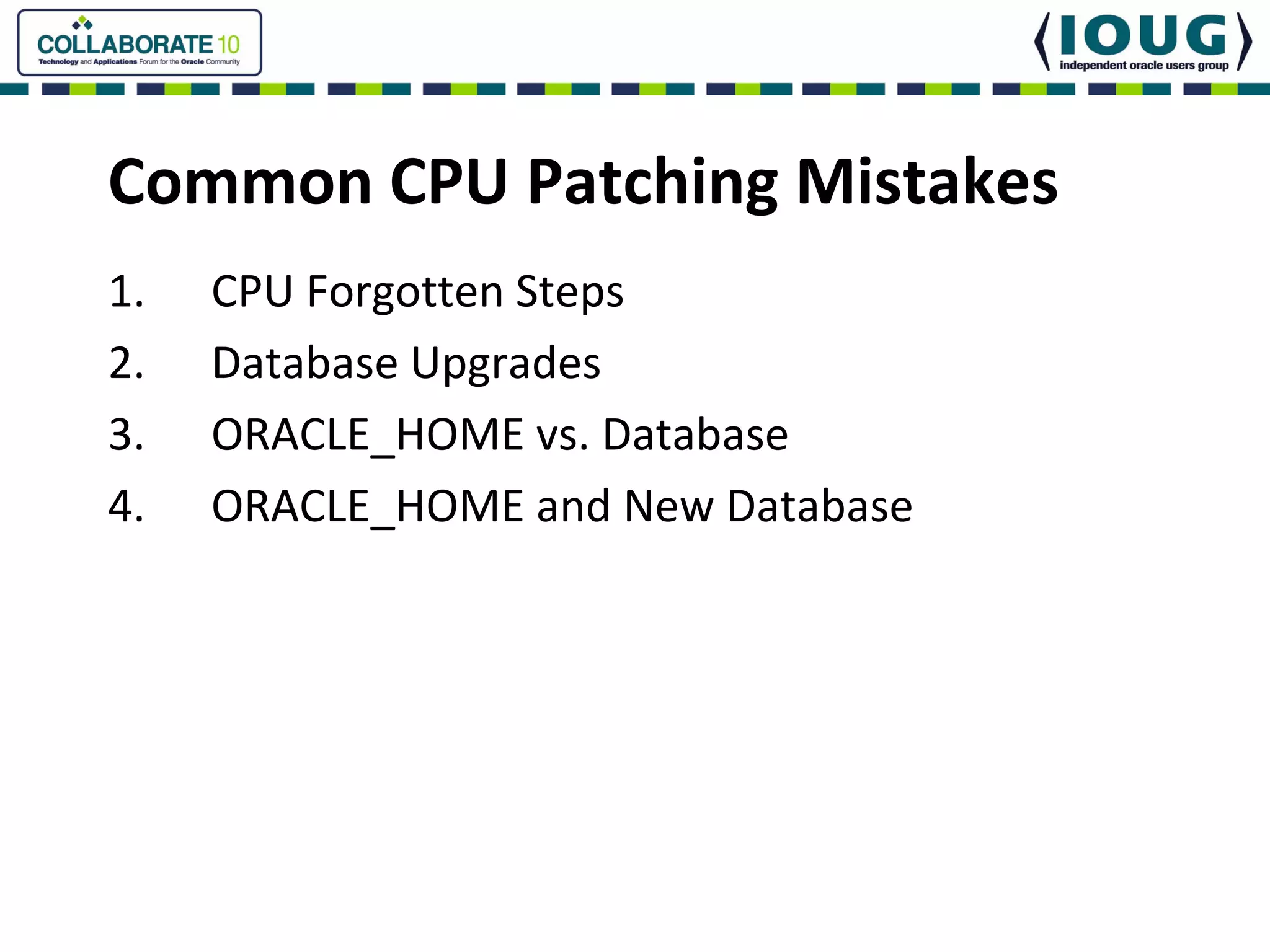 COLLABORATE 10
Technology and Applications Forum for the Oracle Community

IOUG
independent oracle users group

Common CPU Patching Mistakes

1. CPU Forgotten Steps
2. Database Upgrades
3. ORACLE_HOME vs. Database
4. ORACLE_HOME and New Database